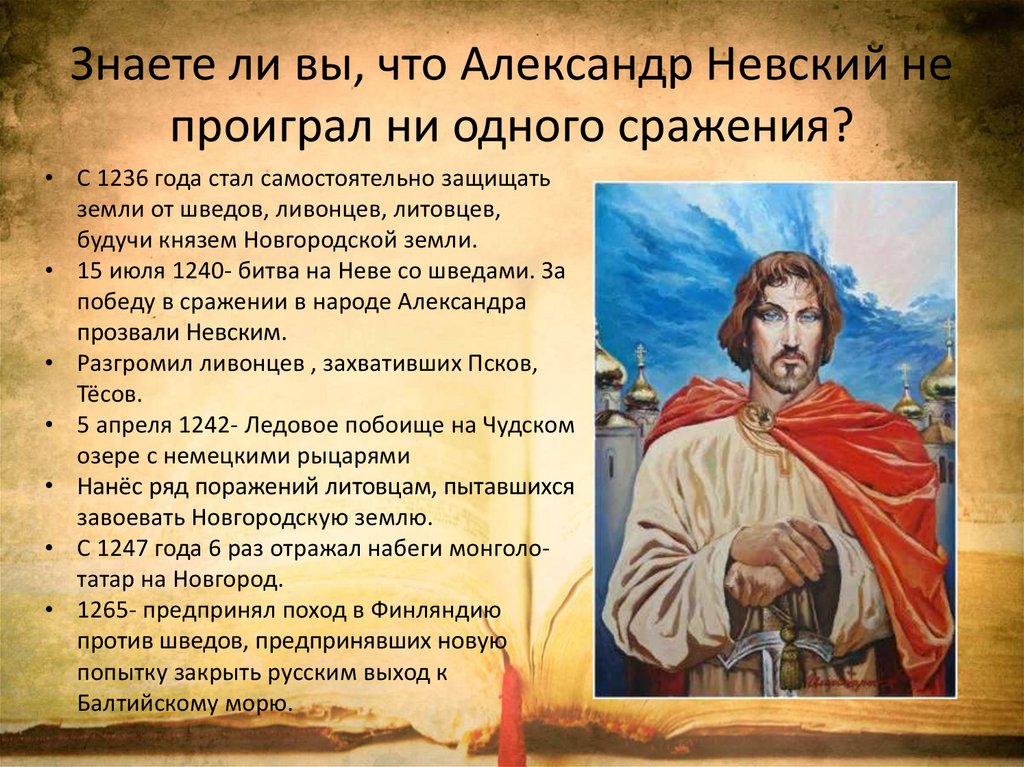 Знаете ли вы, что Александр Невский не проиграл ни одного сражения?

• С 1236 года стал самостоятельно защищать земли от шведов, ливонцев, литовцев, будучи князем Новгородской земли.
• 15 июля 1240- битва на Неве со шведами. За победу в сражении в народе Александра прозвали Невским.
• Разгромил ливонцев , захвативших Псков, Тёсов.
• 5 апреля 1242- Ледовое побоище на Чудском озере с немецкими рыцарями
• Нанёс ряд поражений литовцам, пытавшихся завоевать Новгородскую землю.
• С 1247 года 6 раз отражал набеги монголо-татар на Новгород.
• 1265- предпринял поход в Финляндию против шведов, предпринявших новую попытку закрыть русским выход к Балтийскому морю.